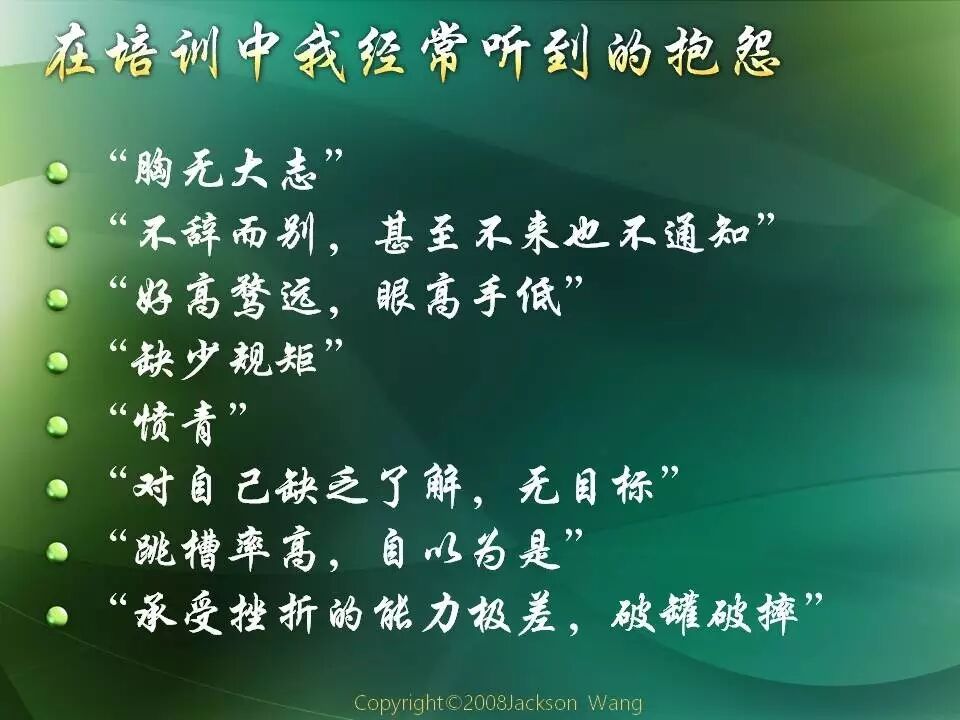 在培训中我经常听到的抱怨

“胸无大志”

“不辞而别，甚至不来也不通知”

“好高骛远，眼高手低”

“缺少规矩”

“愤青”

“对自己缺乏了解，无目标”

“跳槽率高，自以为是”

“承受挫折的能力极差，破罐破摔”

Copyright©2008Jackson Wang